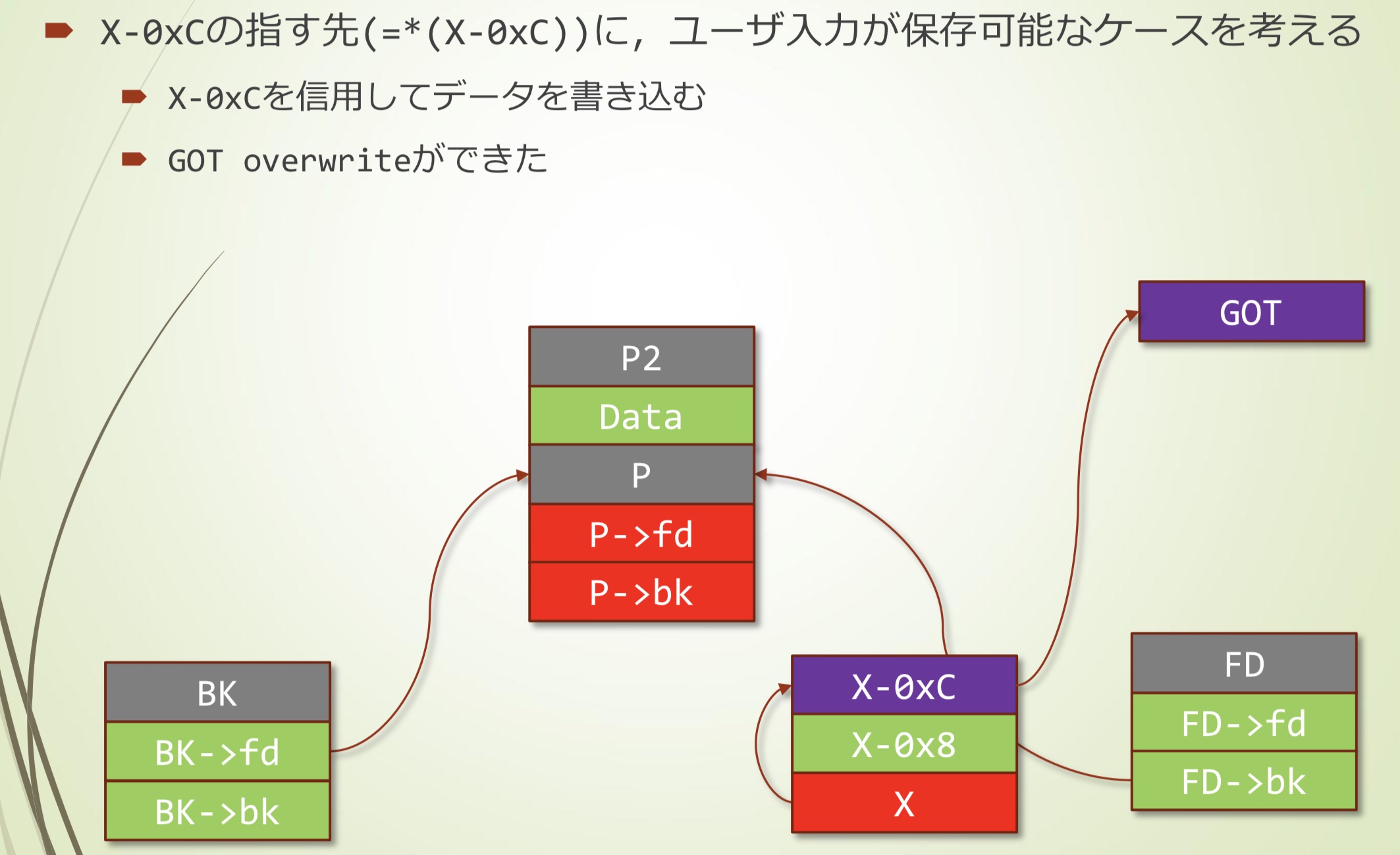 X-0xCの指す先(=*(X-0xC))に，ユーザ入力が保存可能なケースを考える

X-0xCを信用してデータを書き込む

GOT overwriteができた

GOT

P2

Data

P

P->fd

P->bk

BK

BK->fd

BK->bk

X-0xC

X-0x8

X

FD

FD->fd

FD->bk